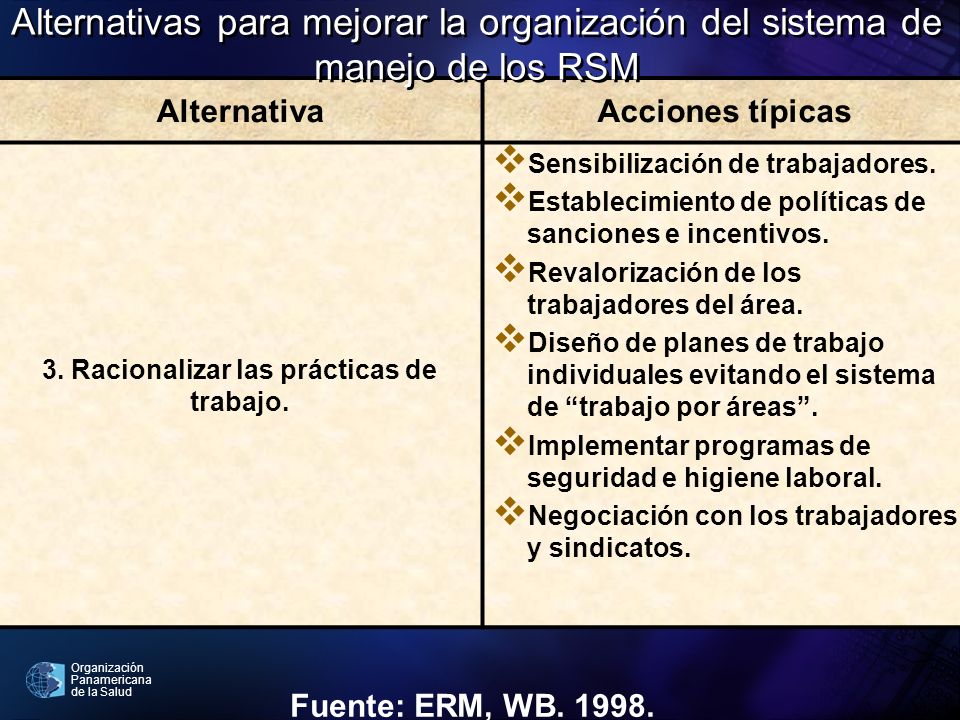 Alternativas para mejorar la organización del sistema de manejo de los RSM

| Alternativa | Acciones típicas |
|---|---|
| 3. Racionalizar las prácticas de trabajo. | ❖Sensibilización de trabajadores. ❖Establecimiento de políticas de sanciones e incentivos. ❖Revalorización de los trabajadores del área. ❖Diseño de planes de trabajo individuales evitando el sistema de “trabajo por áreas”. ❖Implementar programas de seguridad e higiene laboral. ❖Negociación con los trabajadores y sindicatos. |

Organización Panamericana de la Salud

Fuente: ERM, WB. 1998.